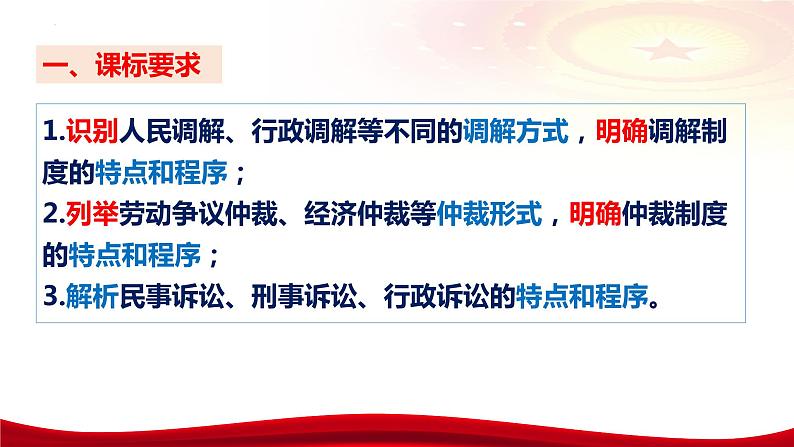 一、课标要求

1.识别人民调解、行政调解等不同的调解方式，明确调解制度的特点和程序；
2.列举劳动争议仲裁、经济仲裁等仲裁形式，明确仲裁制度的特点和程序；
3.解析民事诉讼、刑事诉讼、行政诉讼的特点和程序。